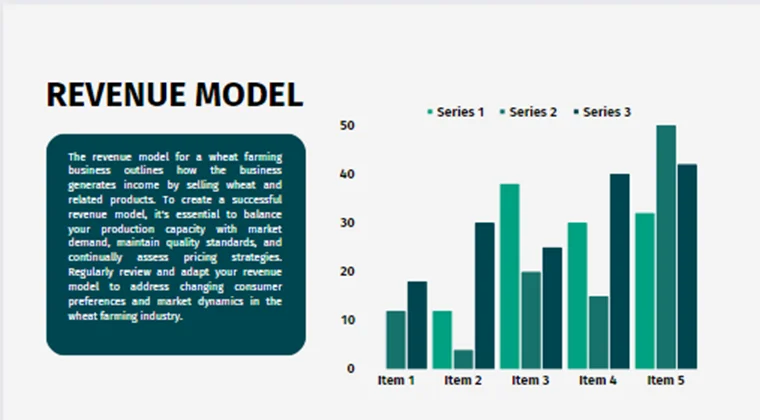 REVENUE MODEL

The revenue model for a wheat farming business outlines how the business generates income by selling wheat and related products. To create a successful revenue model, it's essential to balance your production capacity with market demand, maintain quality standards, and continually assess pricing strategies. Regularly review and adapt your revenue model to address changing consumer preferences and market dynamics in the wheat farming industry.

Series 1 Series 2 Series 3

50
40
30
20
10
0

Item 1 Item 2 Item 3 Item 4 Item 5